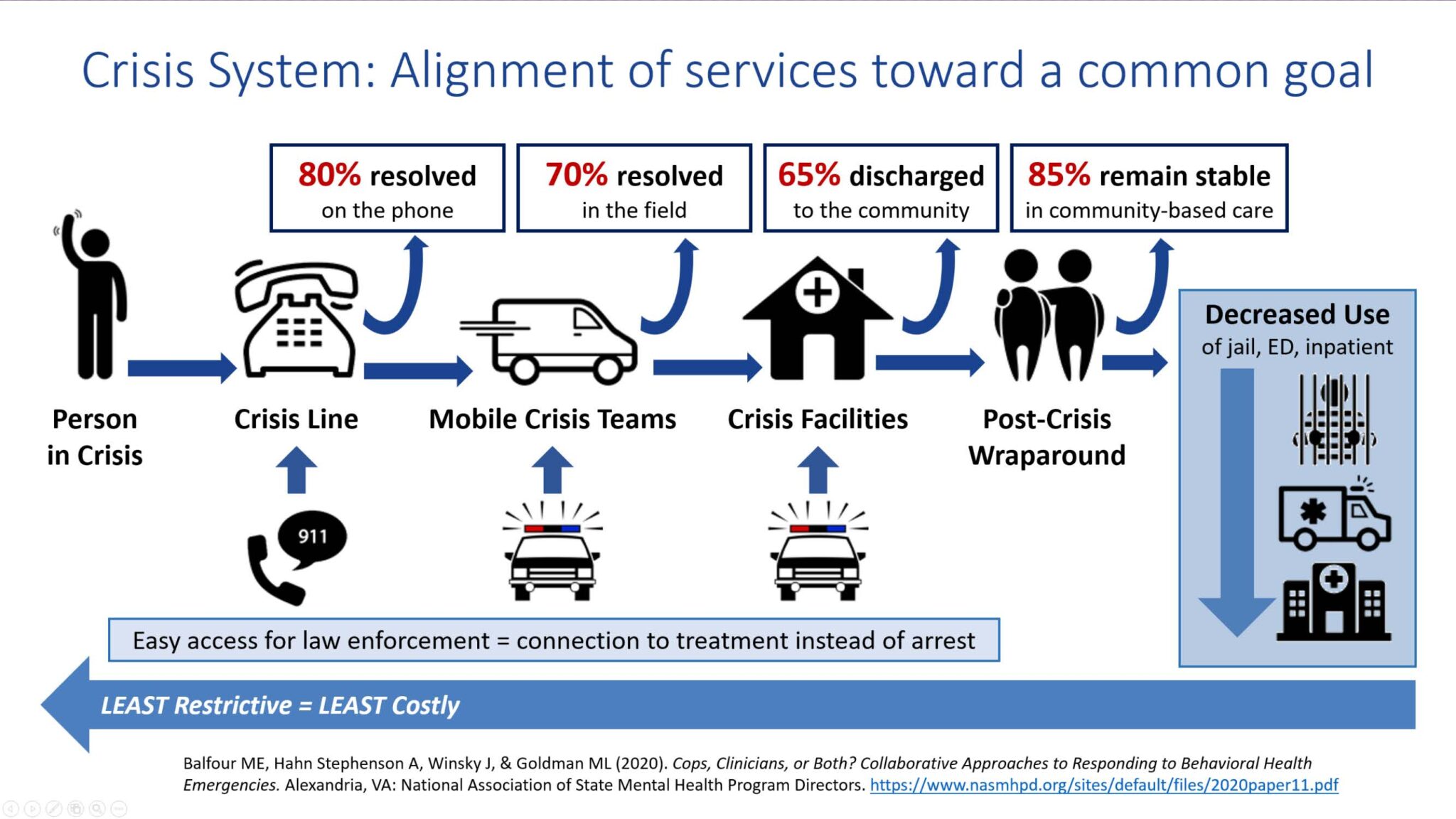 Crisis System: Alignment of services toward a common goal

80% resolved on the phone

70% resolved in the field

65% discharged to the community

85% remain stable in community-based care

Person in Crisis

Crisis Line

Mobile Crisis Teams

Crisis Facilities

Post-Crisis Wraparound

Decreased Use of jail, ED, inpatient

911

Easy access for law enforcement = connection to treatment instead of arrest

LEAST Restrictive = LEAST Costly

Balfour ME, Hahn Stephenson A, Winsky J, & Goldman ML (2020). Cops, Clinicians, or Both? Collaborative Approaches to Responding to Behavioral Health Emergencies. Alexandria, VA: National Association of State Mental Health Program Directors. https://www.nasmhpd.org/sites/default/files/2020paper11.pdf